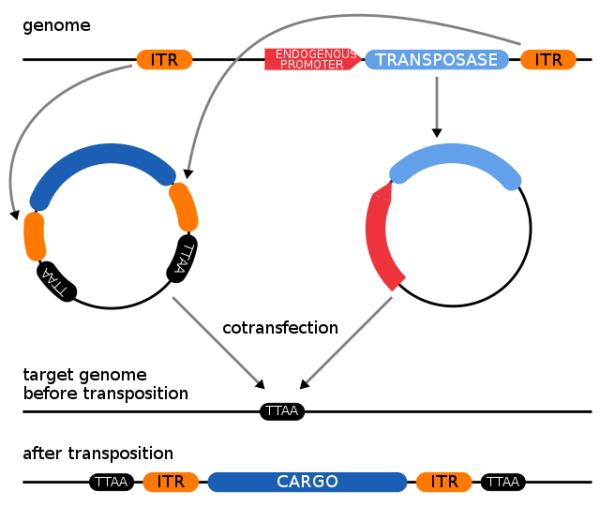 genome

ITR

ENDOGENOUS PROMOTER

TRANSPOSASE

ITR

TTAA

TTAA

cotransfection

target genome before transposition

TTAA

after transposition

TTAA

ITR

CARGO

ITR

TTAA